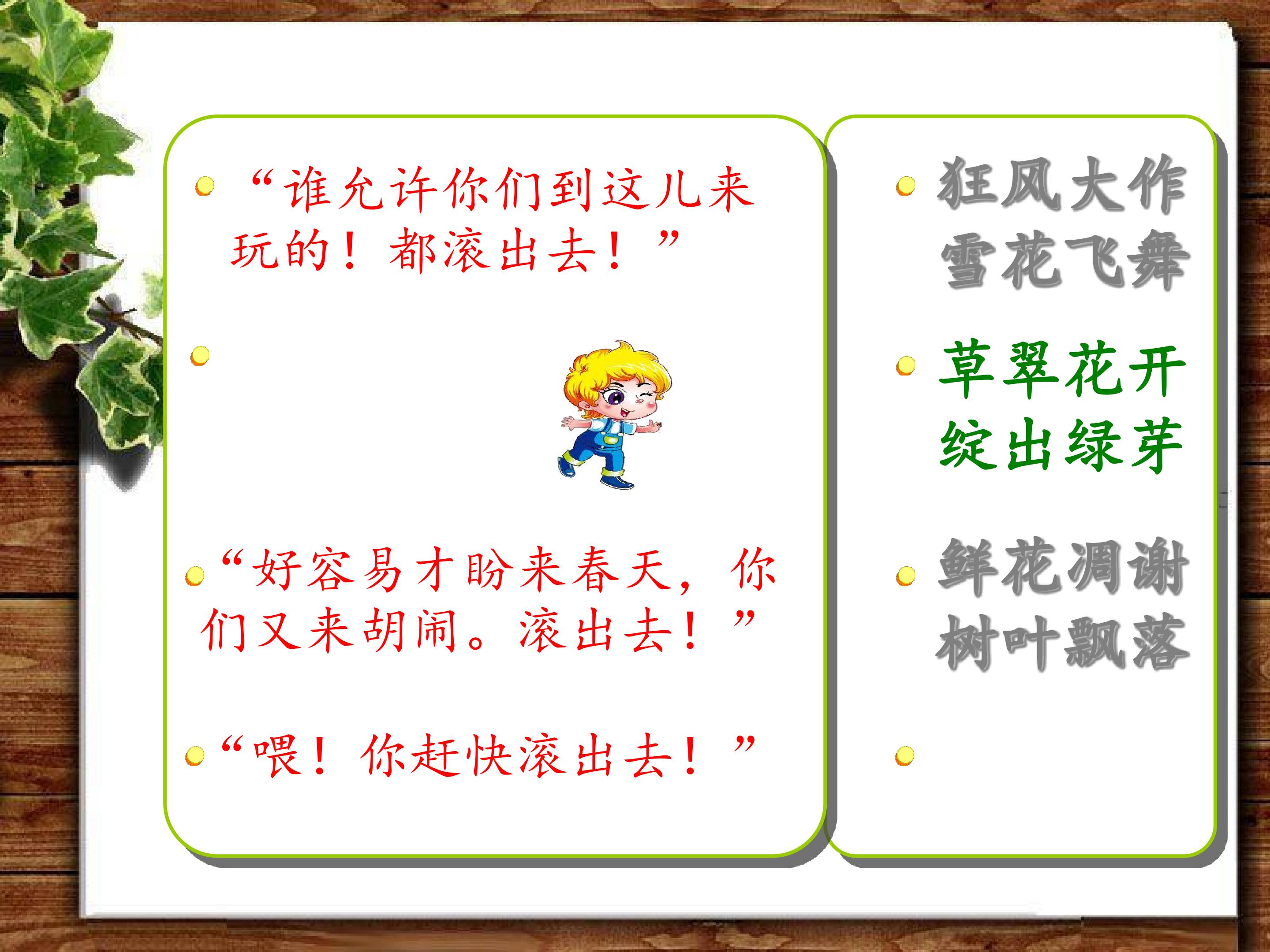 • “谁允许你们到这儿来玩的！都滚出去！”

•

• “好容易才盼来春天，你们又来胡闹。滚出去！”

• “喂！你赶快滚出去！”

• 狂风大作
雪花飞舞

• 草翠花开
绽出绿芽

• 鲜花凋谢
树叶飘落

•